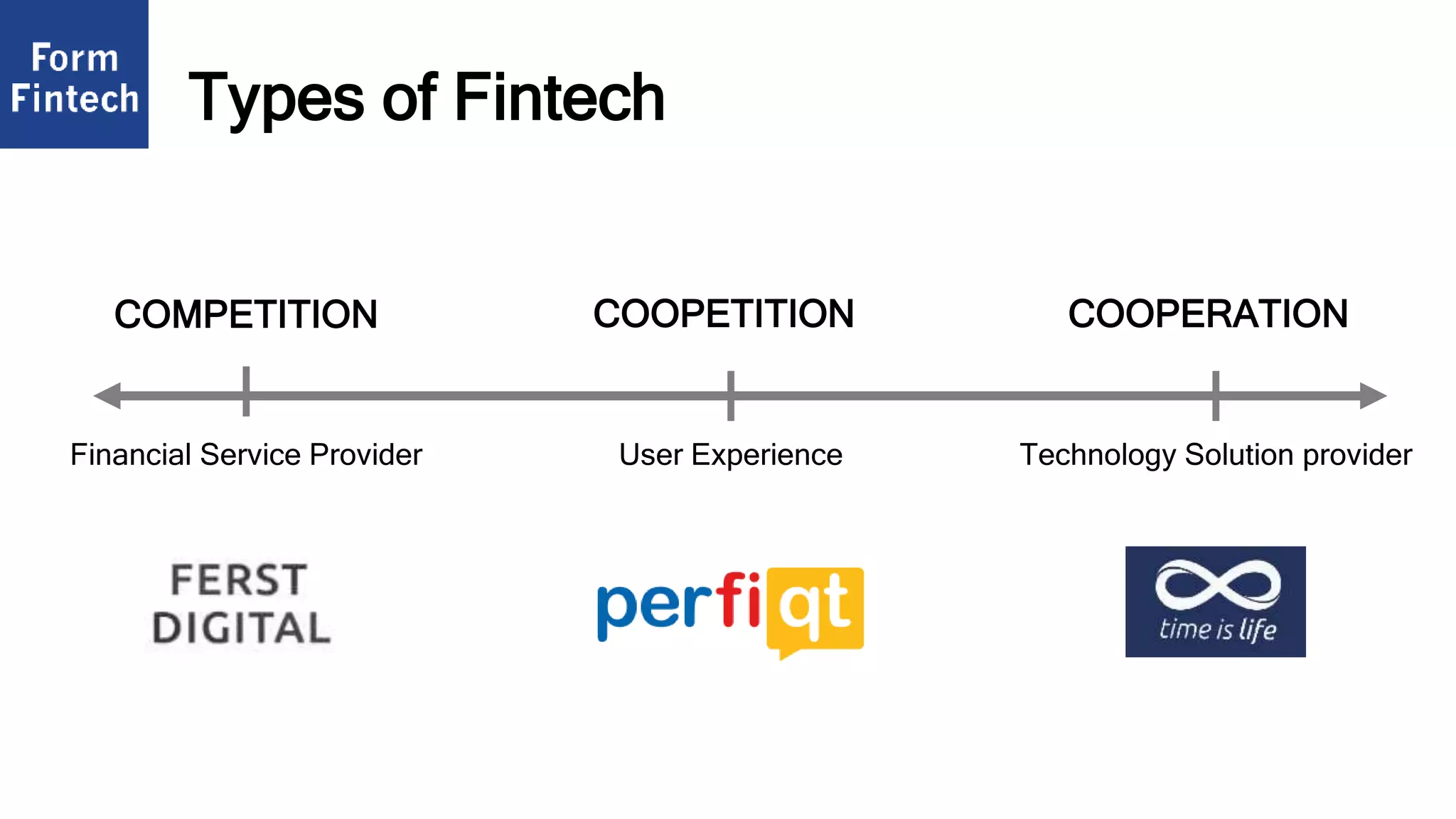 Form Fintech

Types of Fintech

COMPETITION

COOPETITION

COOPERATION

Financial Service Provider

User Experience

Technology Solution provider

FERST DIGITAL

perfiqt

time is life